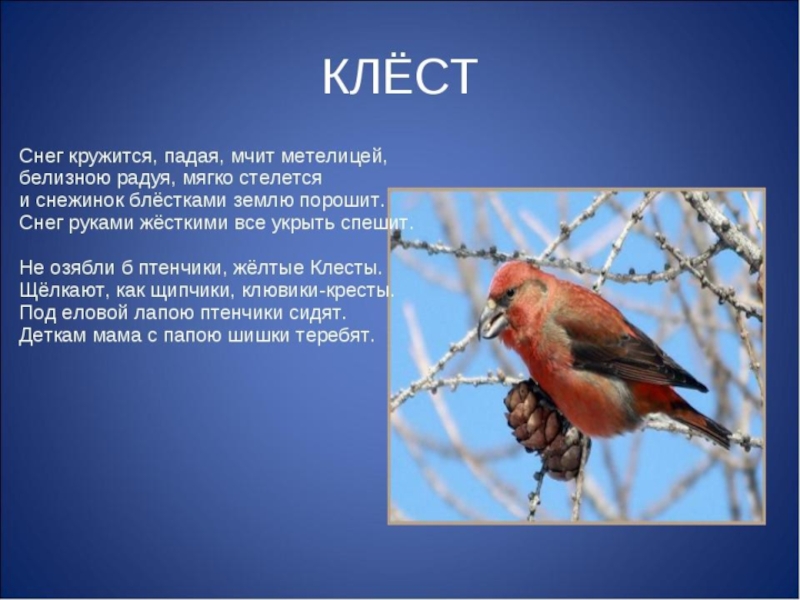 КЛЁСТ

Снег кружится, падая, мчит метелицей,
белизною радуя, мягко стелется
и снежинок блёстками землю порошит.
Снег руками жёсткими все укрыть спешит.

Не озябли б птенчики, жёлтые Клесты.
Щёлкают, как щипчики, клювики-кресты.
Под еловой лапою птенчики сидят.
Деткам мама с папою шишки теребят.